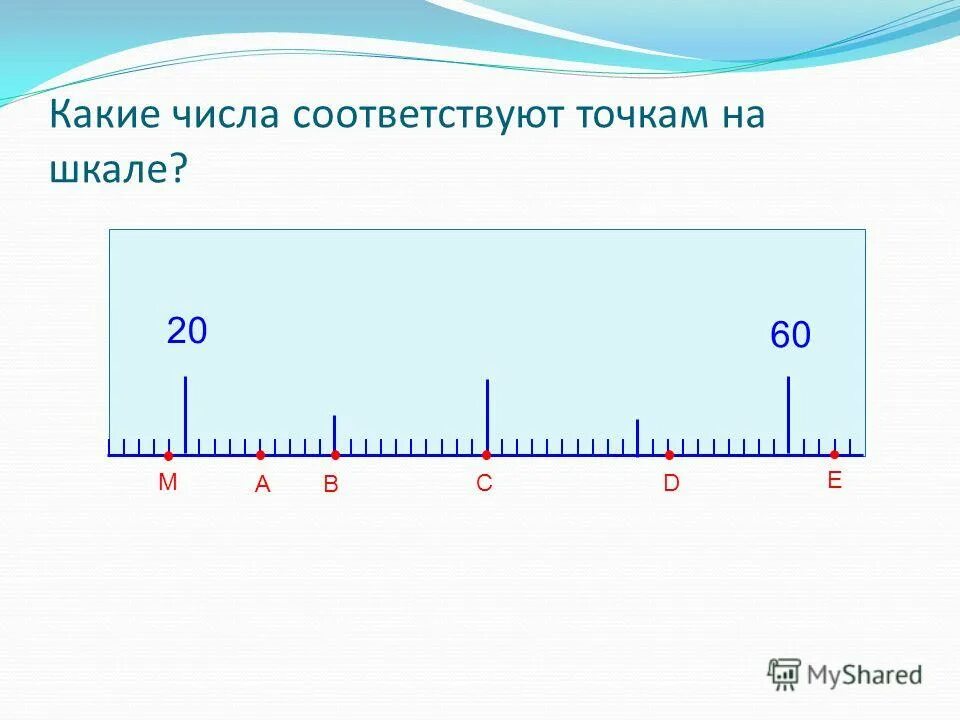 Какие числа соответствуют точкам на шкале?

20

60

M A B C D E

MyShared